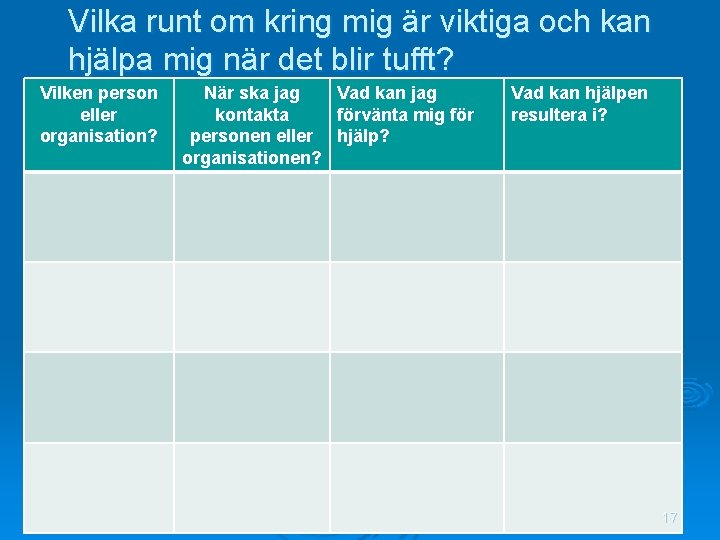 Vilka runt om kring mig är viktiga och kan hjälpa mig när det blir tufft?

| Vilken person eller organisation? | När ska jag kontakta personen eller organisationen? | Vad kan jag förvänta mig för hjälp? | Vad kan hjälpen resultera i? |
|---|---|---|---|
| | | | |
| | | | |
| | | | |
| | | | |

17